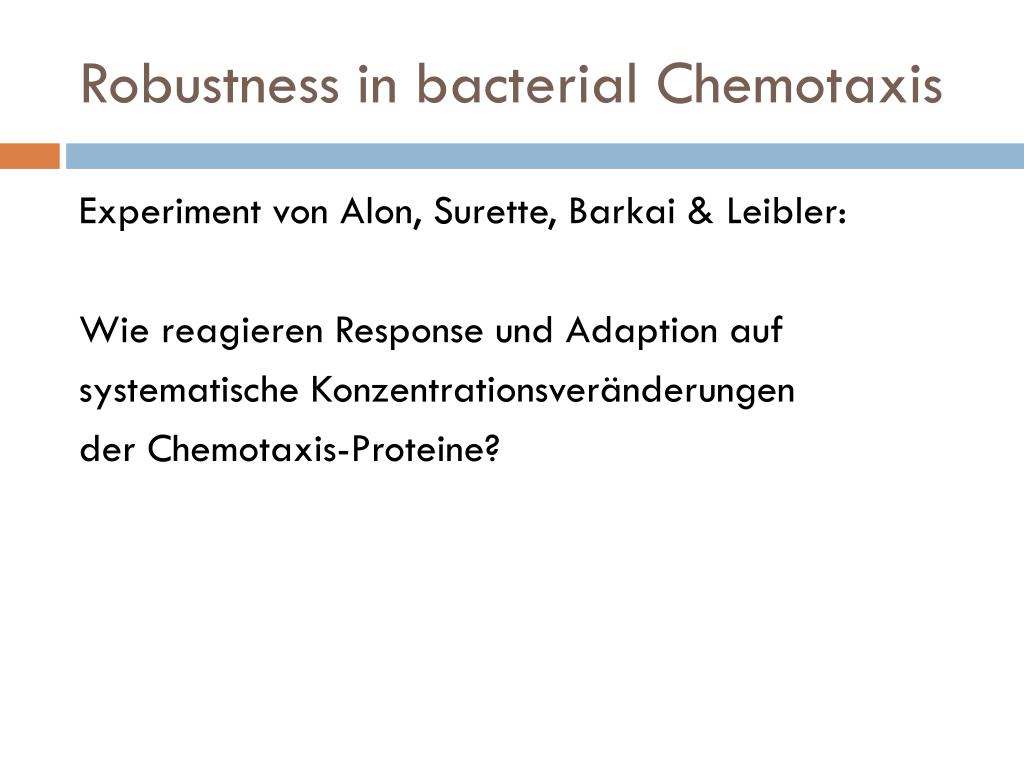 Robustness in bacterial Chemotaxis

Experiment von Alon, Surette, Barkai & Leibler:

Wie reagieren Response und Adaption auf systematische Konzentrationsveränderungen der Chemotaxis-Proteine?